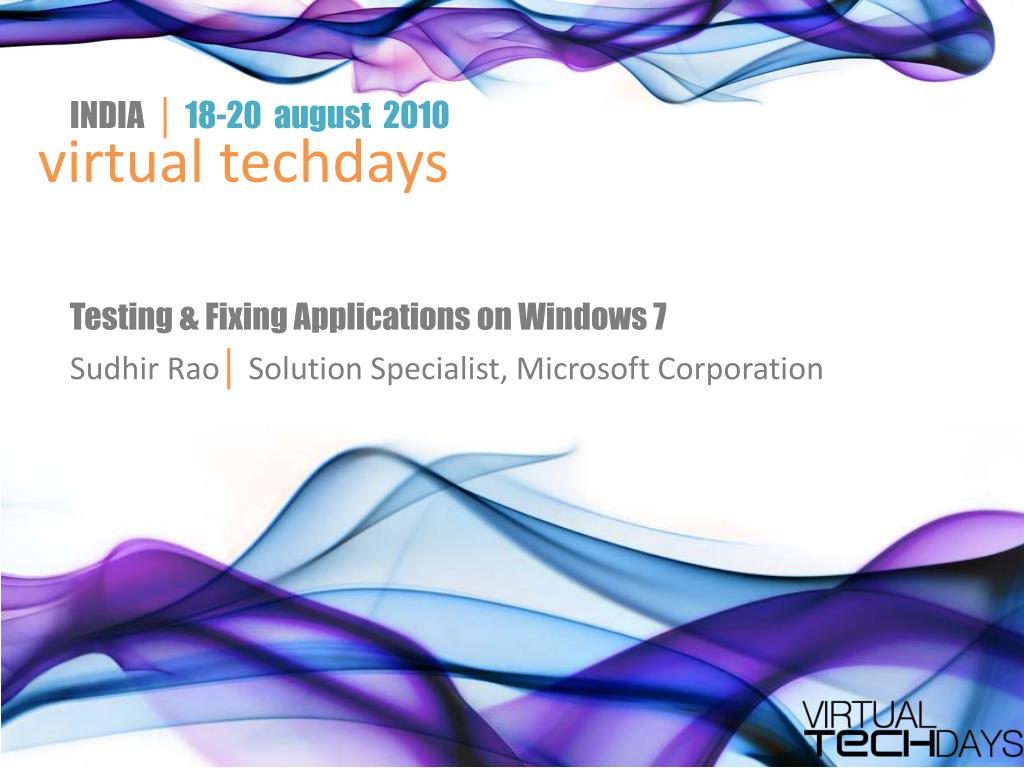 INDIA | 18-20 august 2010
virtual techdays

Testing & Fixing Applications on Windows 7
Sudhir Rao | Solution Specialist, Microsoft Corporation

VIRTUAL
TECHDAYS